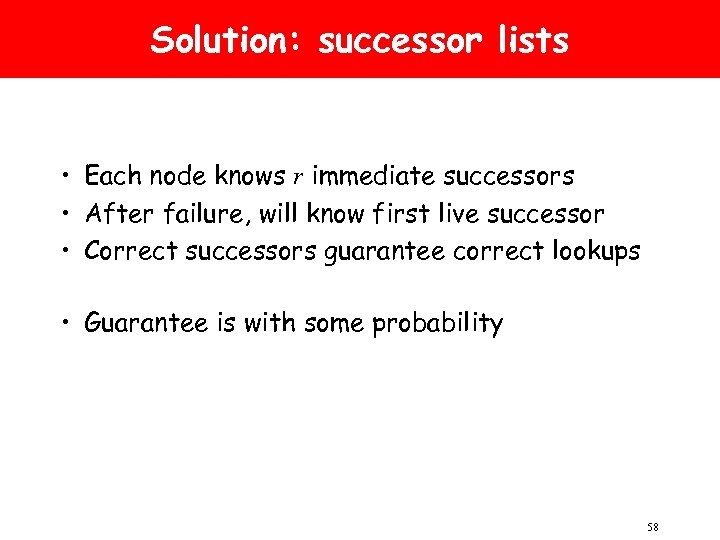 Solution: successor lists

• Each node knows $r$ immediate successors
• After failure, will know first live successor
• Correct successors guarantee correct lookups

• Guarantee is with some probability

58